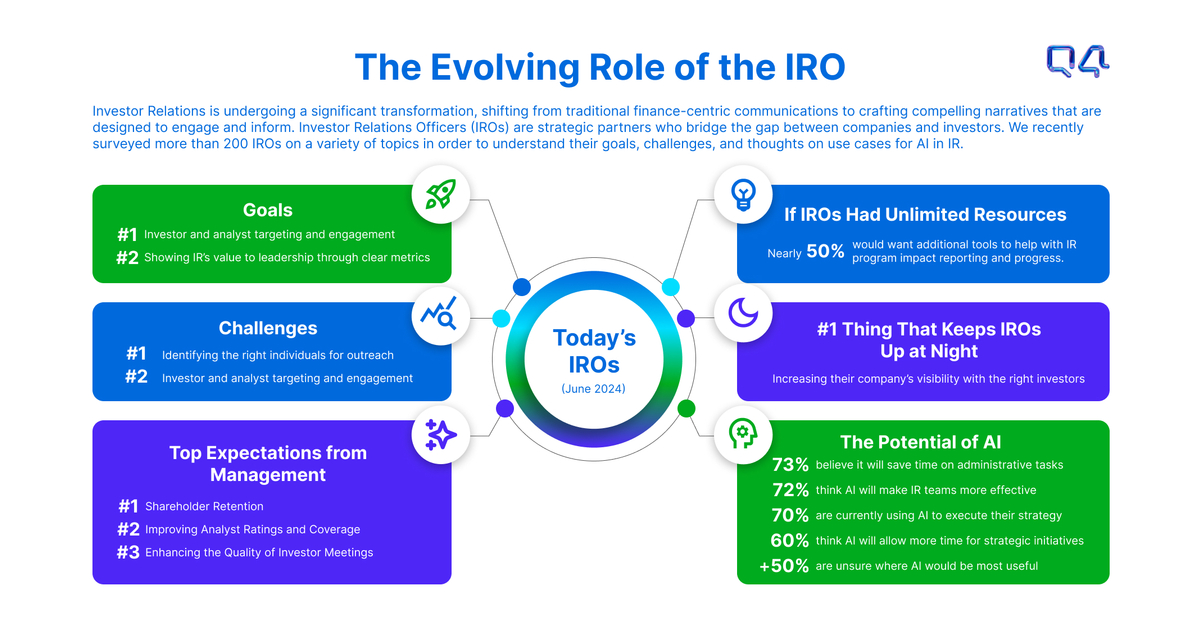 The Evolving Role of the IRO

Q4

Investor Relations is undergoing a significant transformation, shifting from traditional finance-centric communications to crafting compelling narratives that are designed to engage and inform. Investor Relations Officers (IROs) are strategic partners who bridge the gap between companies and investors. We recently surveyed more than 200 IROs on a variety of topics in order to understand their goals, challenges, and thoughts on use cases for AI in IR.

Goals
#1 Investor and analyst targeting and engagement
#2 Showing IR's value to leadership through clear metrics

Challenges
#1 Identifying the right individuals for outreach
#2 Investor and analyst targeting and engagement

Top Expectations from Management
#1 Shareholder Retention
#2 Improving Analyst Ratings and Coverage
#3 Enhancing the Quality of Investor Meetings

Today's IROs
(June 2024)

If IROs Had Unlimited Resources
Nearly 50% would want additional tools to help with IR program impact reporting and progress.

#1 Thing That Keeps IROs Up at Night
Increasing their company's visibility with the right investors

The Potential of AI
73% believe it will save time on administrative tasks
72% think AI will make IR teams more effective
70% are currently using AI to execute their strategy
60% think AI will allow more time for strategic initiatives
+50% are unsure where AI would be most useful